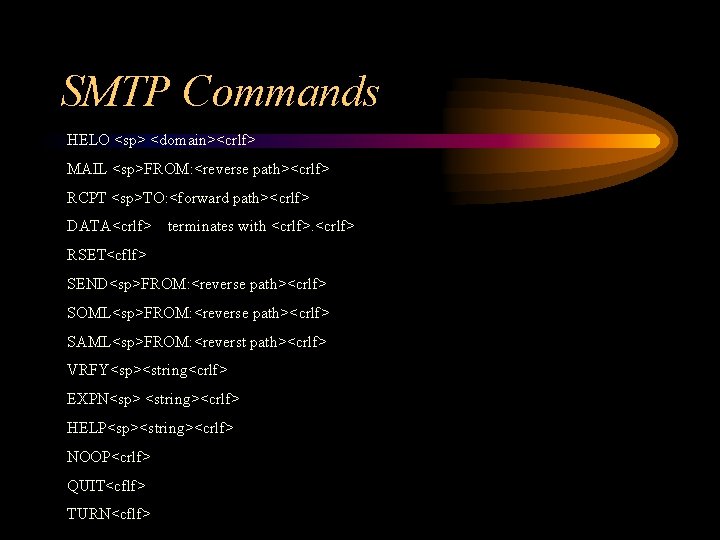 SMTP Commands

HELO <sp> <domain><crlf>

MAIL <sp>FROM:<reverse path><crlf>

RCPT <sp>TO:<forward path><crlf>

DATA<crlf> terminates with <crlf>.<crlf>

RSET<cflf>

SEND<sp>FROM:<reverse path><crlf>

SOML<sp>FROM:<reverse path><crlf>

SAML<sp>FROM:<reverst path><crlf>

VRFY<sp><string<crlf>

EXPN<sp> <string><crlf>

HELP<sp><string><crlf>

NOOP<crlf>

QUIT<cflf>

TURN<cflf>